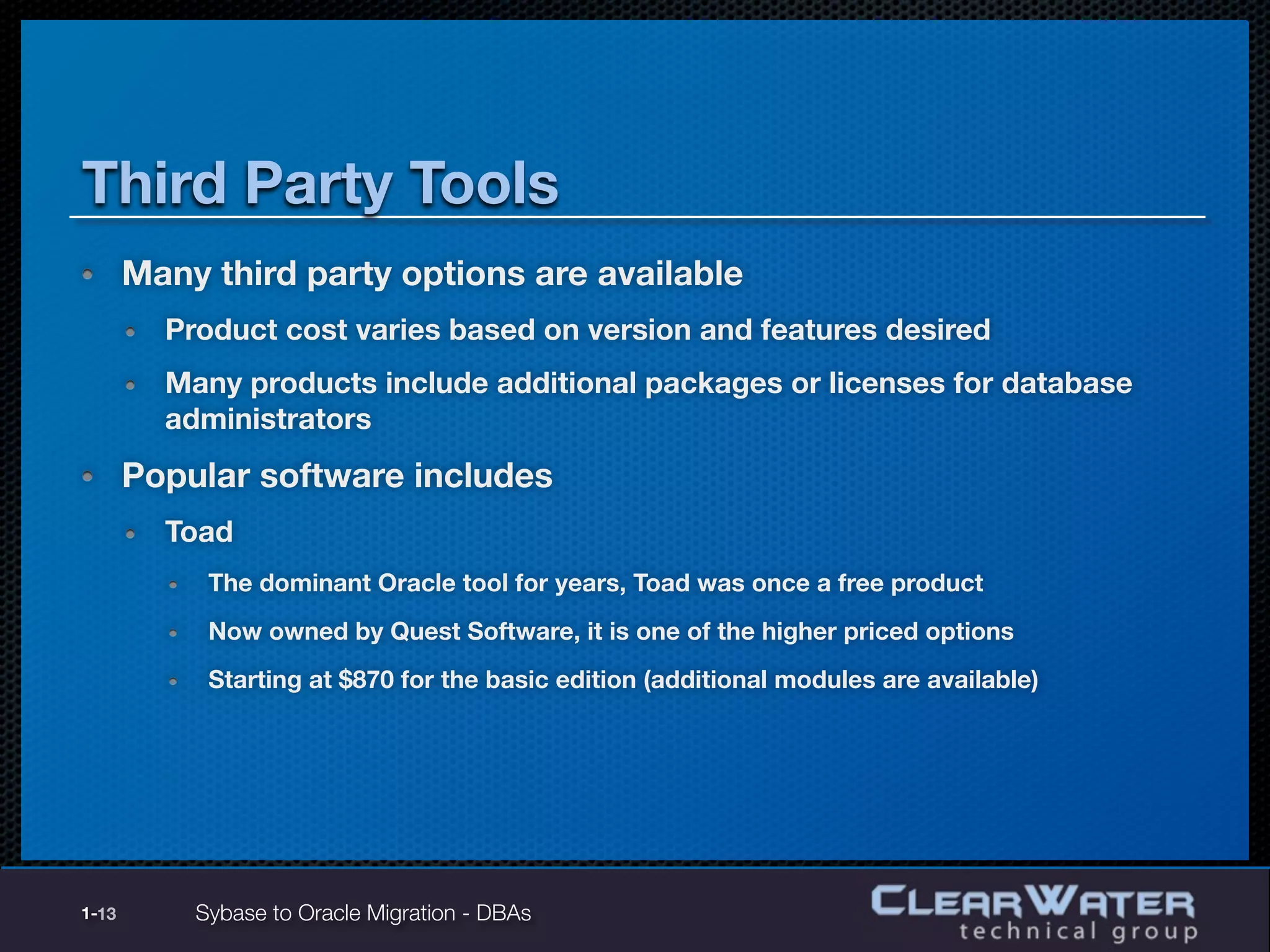 Third Party Tools

Many third party options are available

Product cost varies based on version and features desired

Many products include additional packages or licenses for database administrators

Popular software includes

Toad

The dominant Oracle tool for years, Toad was once a free product

Now owned by Quest Software, it is one of the higher priced options

Starting at $870 for the basic edition (additional modules are available)

1-13

Sybase to Oracle Migration - DBAs

CLEARWATER
technical group